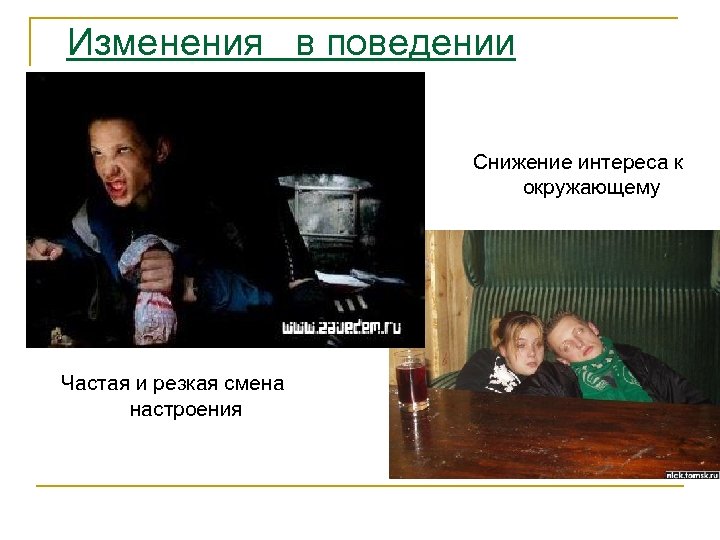 Изменения в поведении

www.zavedem.ru

Снижение интереса к окружающему

Частая и резкая смена настроения

nick.tomsk.ru